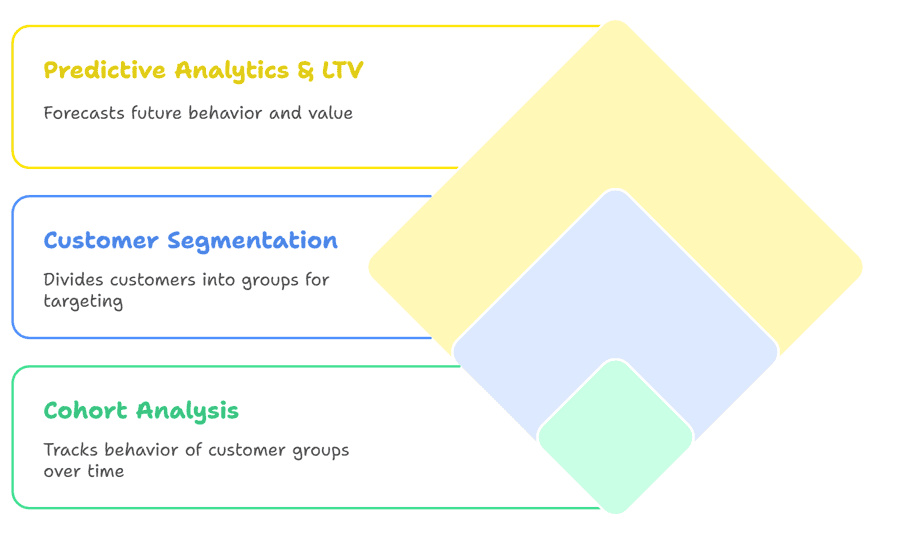 Predictive Analytics & LTV

Forecasts future behavior and value

Customer Segmentation

Divides customers into groups for targeting

Cohort Analysis

Tracks behavior of customer groups over time